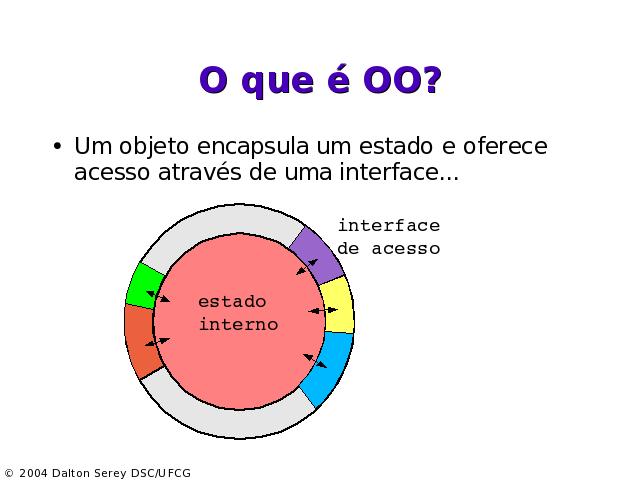 O que é OO?

• Um objeto encapsula um estado e oferece acesso através de uma interface...

interface de acesso

estado interno

© 2004 Dalton Serey DSC/UFCG